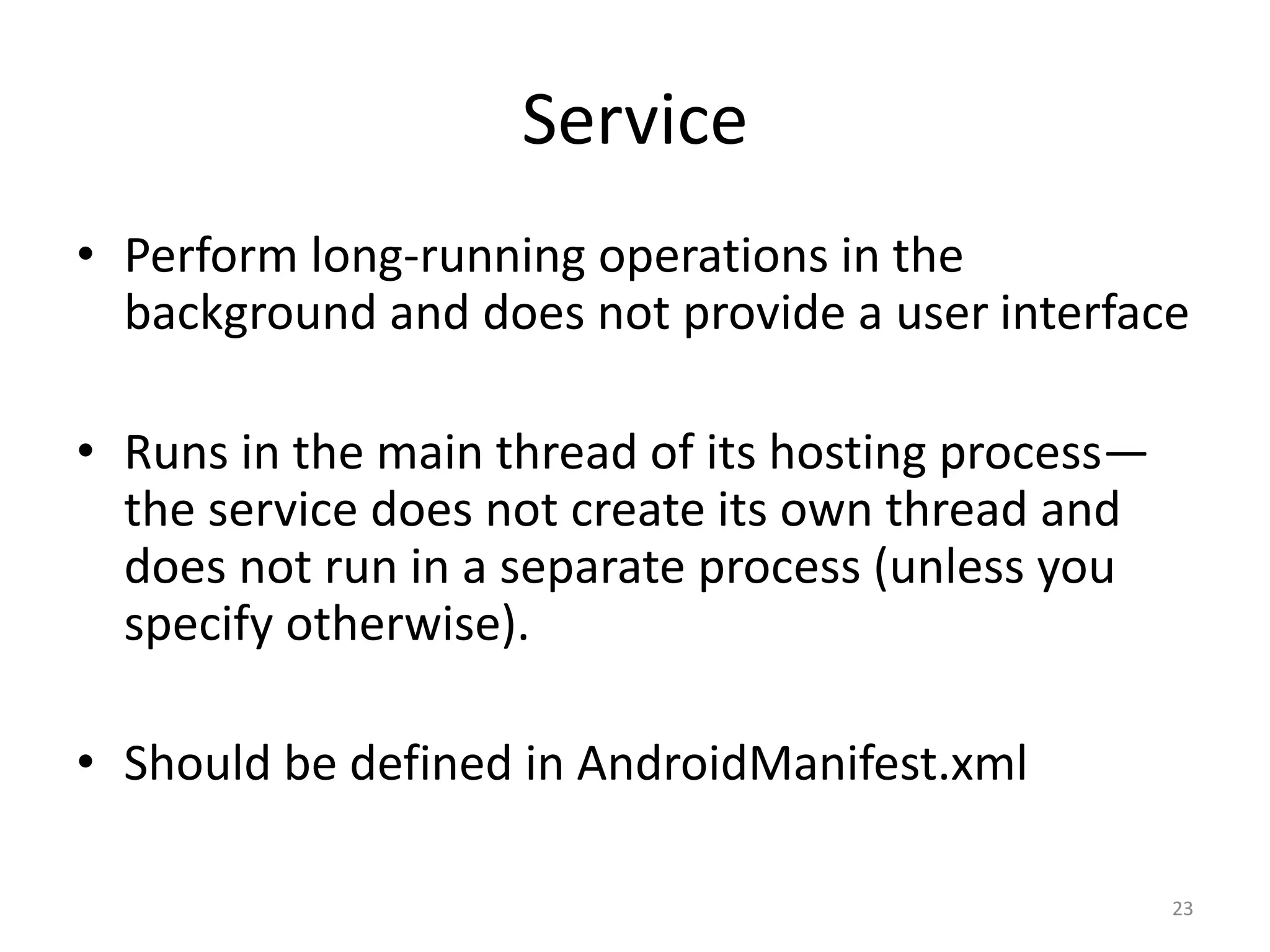 Service

• Perform long-running operations in the background and does not provide a user interface

• Runs in the main thread of its hosting process—the service does not create its own thread and does not run in a separate process (unless you specify otherwise).

• Should be defined in AndroidManifest.xml

23